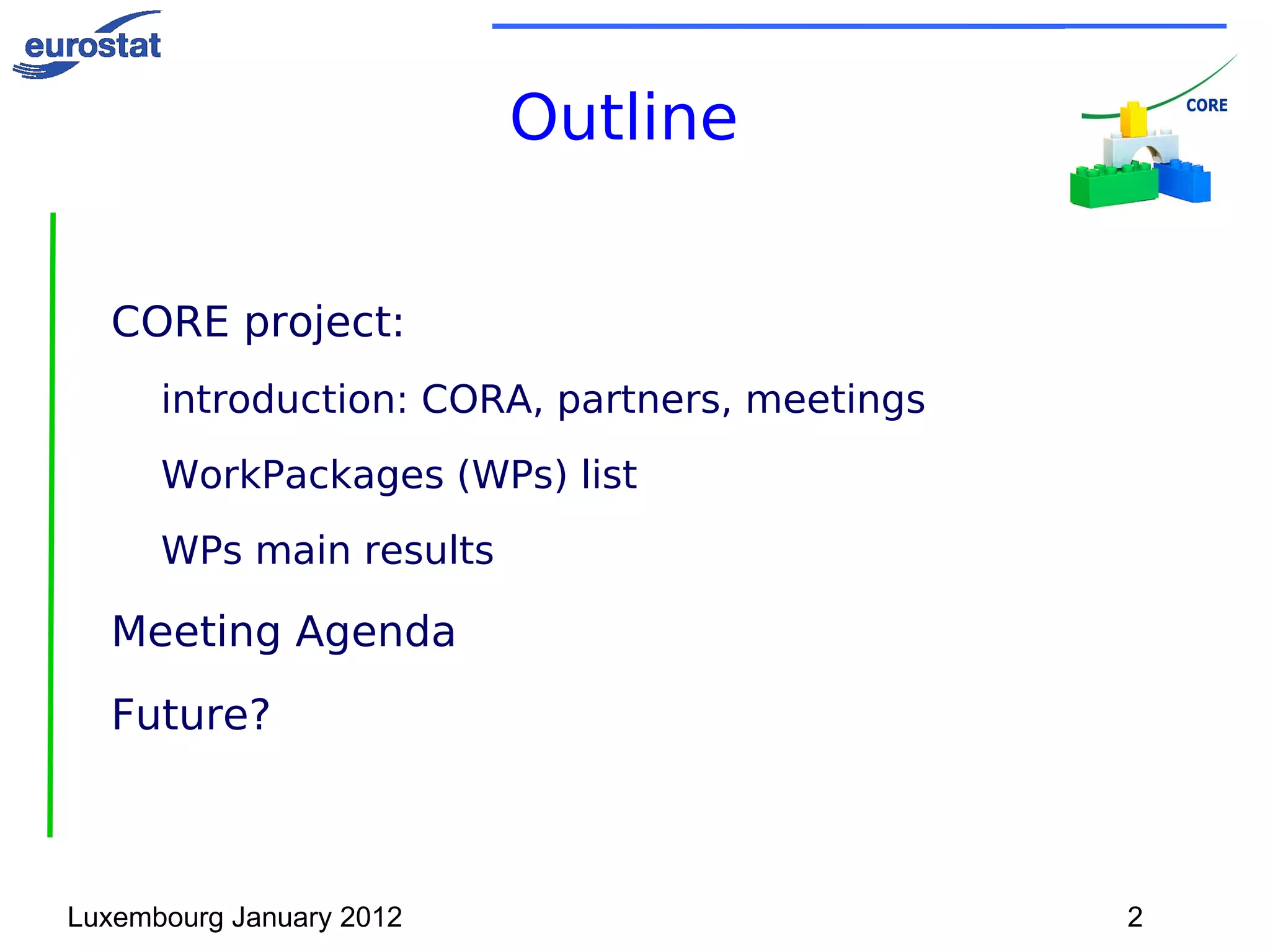 eurostat

Outline

CORE

CORE project:

introduction: CORA, partners, meetings

WorkPackages (WPs) list

WPs main results

Meeting Agenda

Future?

Luxembourg January 2012

2